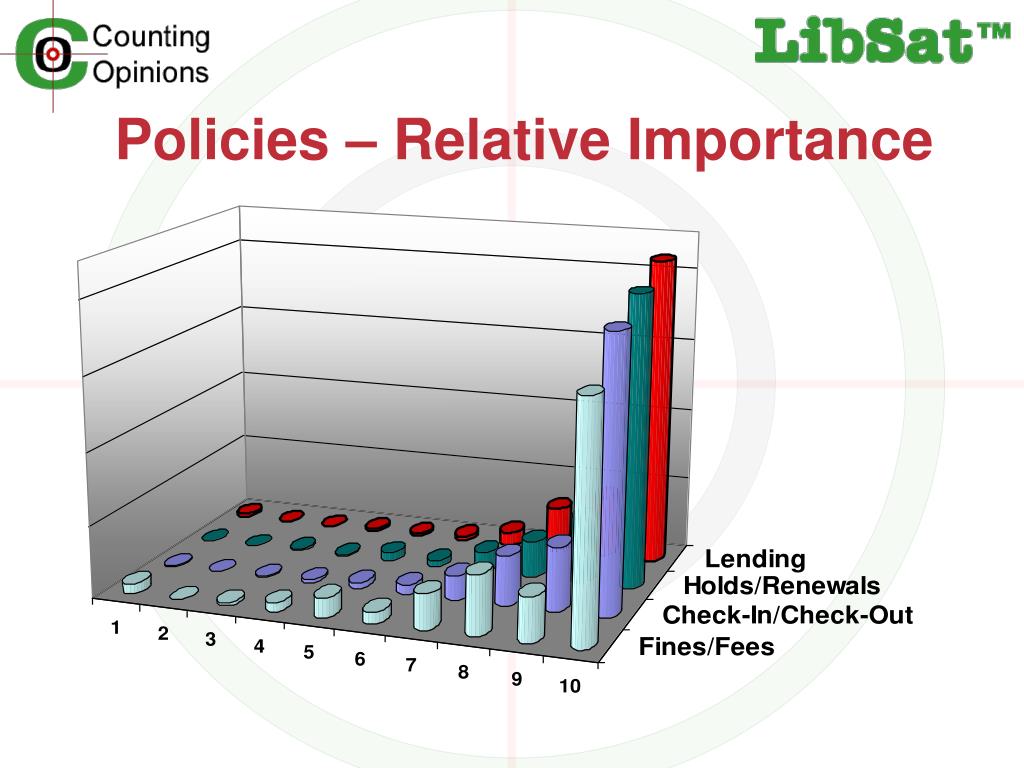 Counting Opinions

LibSat™

Policies – Relative Importance

Lending
Holds/Renewals
Check-In/Check-Out
Fines/Fees

1 2 3 4 5 6 7 8 9 10